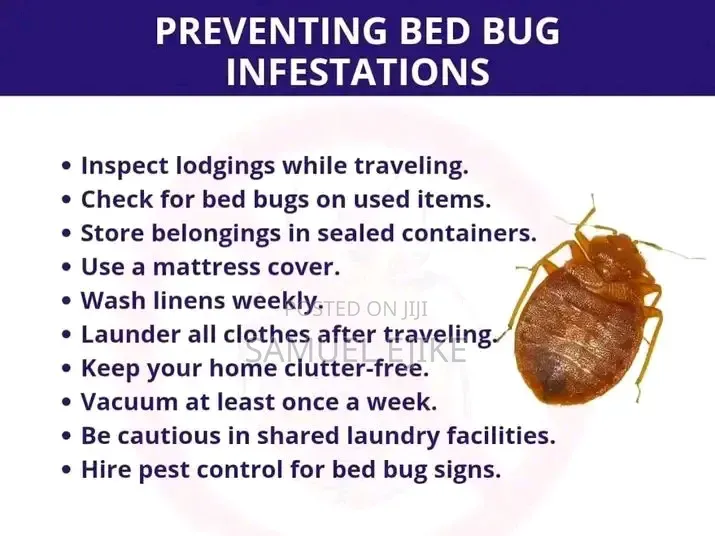 PREVENTING BED BUG INFESTATIONS

• Inspect lodgings while traveling.
• Check for bed bugs on used items.
• Store belongings in sealed containers.
• Use a mattress cover.
• Wash linens weekly.
• Launder all clothes after traveling.
• Keep your home clutter-free.
• Vacuum at least once a week.
• Be cautious in shared laundry facilities.
• Hire pest control for bed bug signs.

POSTED ON JIJI
SAMUEL EJIKE